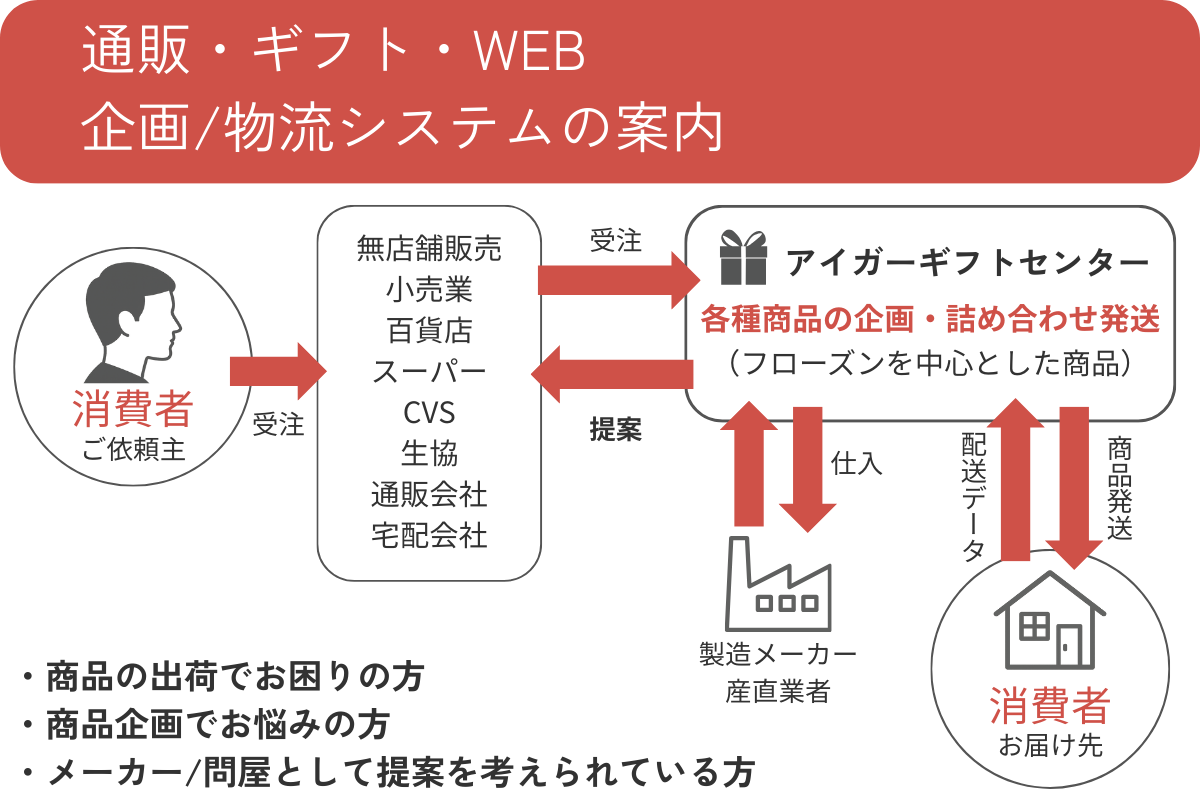 通販・ギフト・WEB
企画/物流システムの案内

消費者
ご依頼主

受注

無店舗販売
小売業
百貨店
スーパー
CVS
生協
通販会社
宅配会社

受注

提案

アイガーギフトセンター
各種商品の企画・詰め合わせ発送
（フローズンを中心とした商品）

仕入

製造メーカー
産直業者

配送データ

商品発送

消費者
お届け先

・商品の出荷でお困りの方
・商品企画でお悩みの方
・メーカー/問屋として提案を考えられている方